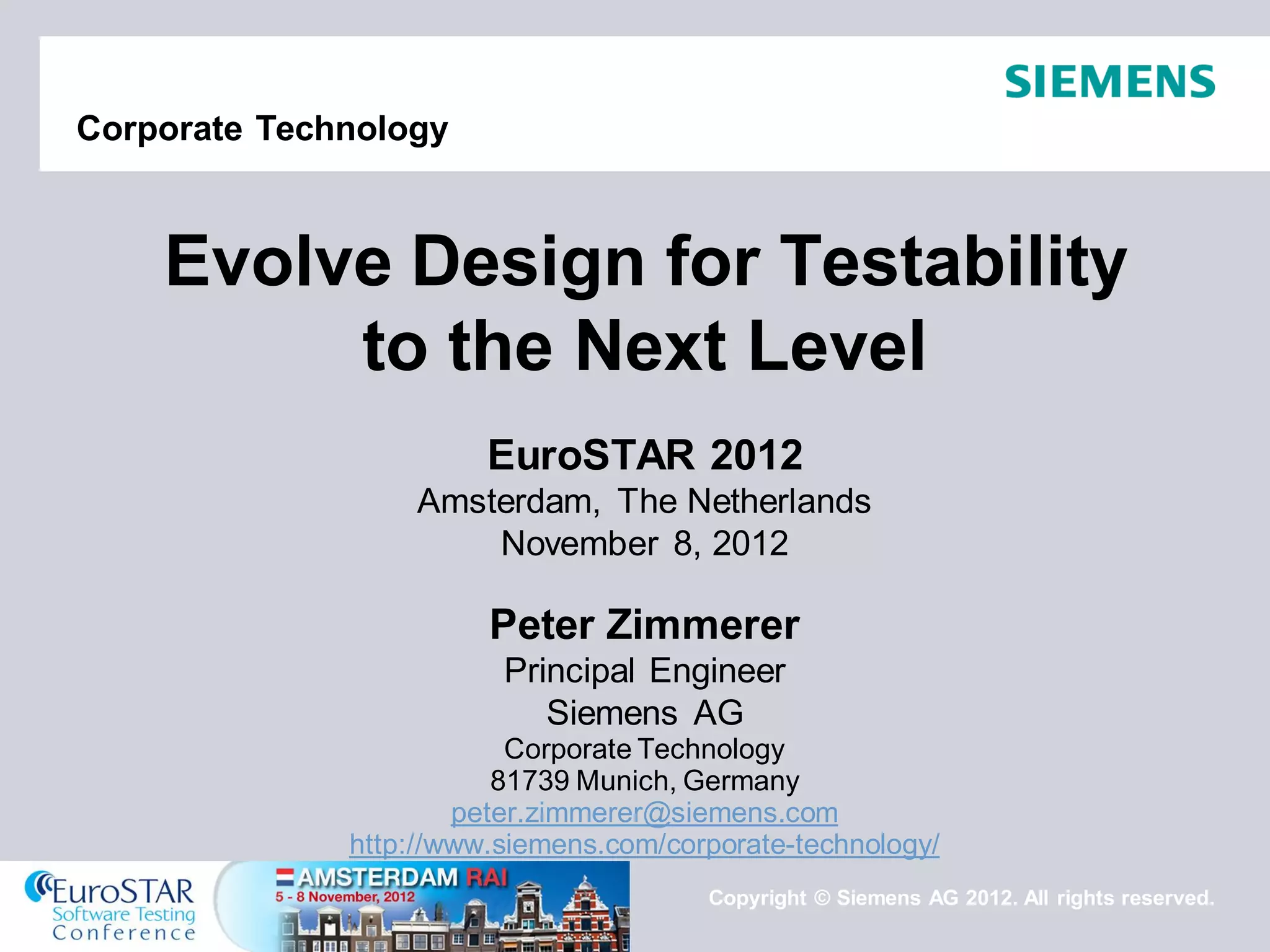 SIEMENS

Corporate Technology

Evolve Design for Testability to the Next Level

EuroSTAR 2012
Amsterdam, The Netherlands
November 8, 2012

Peter Zimmerer
Principal Engineer
Siemens AG
Corporate Technology
81739 Munich, Germany
peter.zimmerer@siemens.com
http://www.siemens.com/corporate-technology/

EuroSTAR Software Testing Conference

AMSTERDAM RAI
5 - 8 November, 2012

Copyright © Siemens AG 2012. All rights reserved.